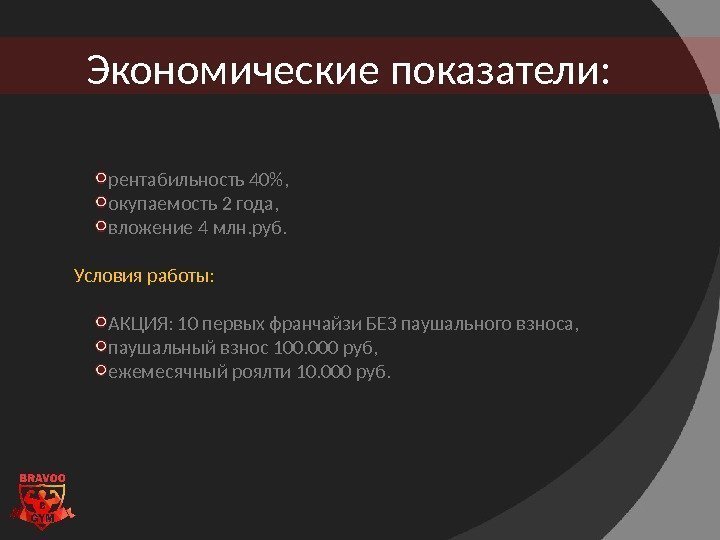 Экономические показатели:

рентабильность 40%,
окупаемость 2 года,
вложение 4 млн.руб.

Условия работы:

АКЦИЯ: 10 первых франчайзи БЕЗ паушального взноса,
паушальный взнос 100.000 руб,
ежемесячный роялти 10.000 руб.

BRAVOO
GYM